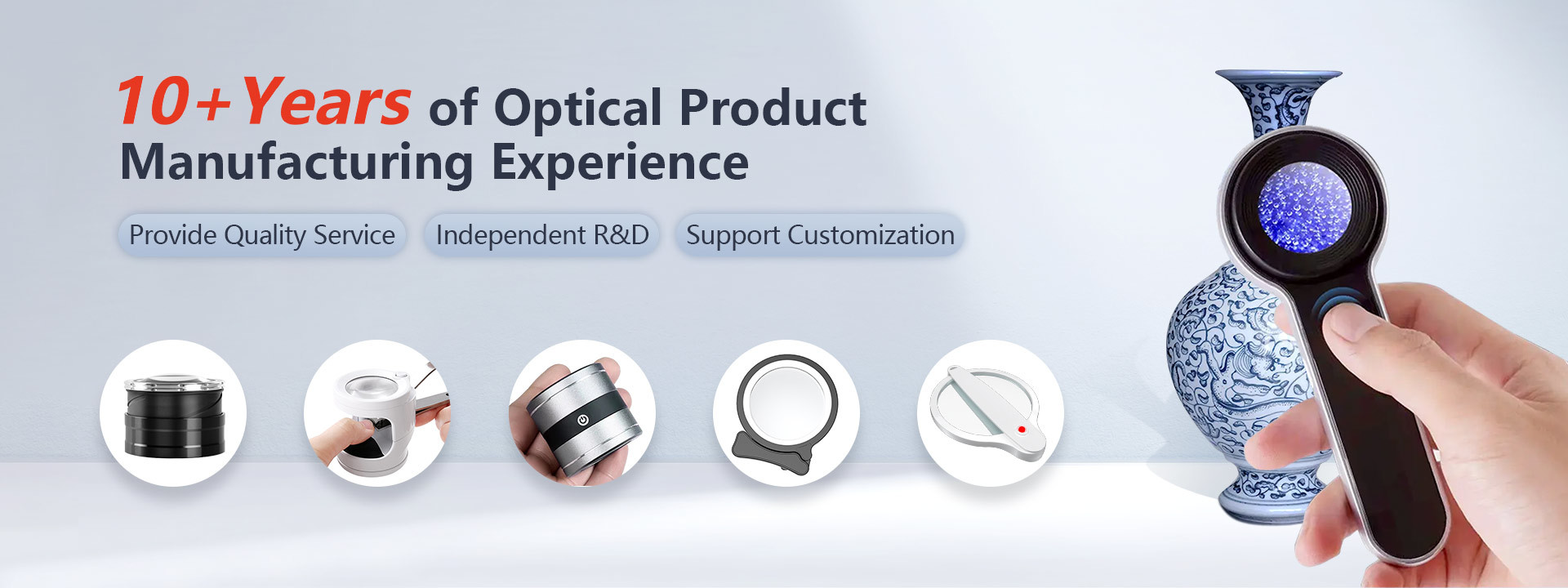 10+Years of Optical Product Manufacturing Experience

Provide Quality Service

Independent R&D

Support Customization